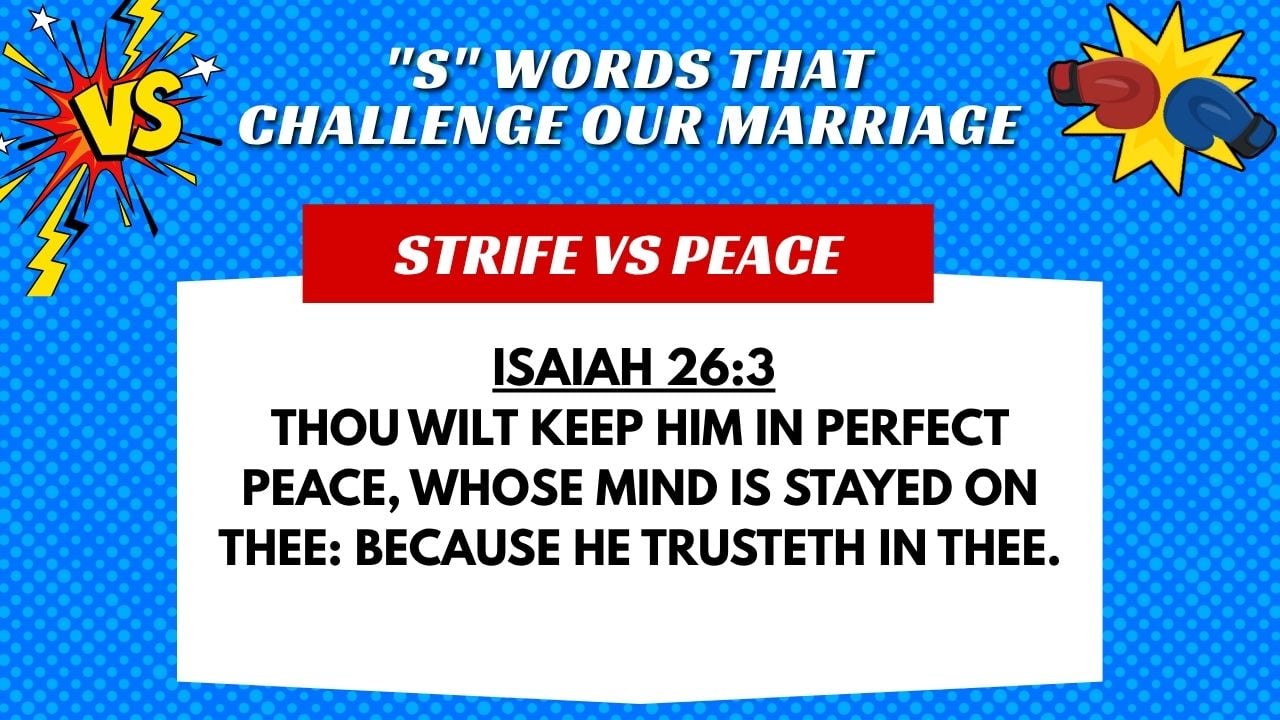 VS

"S" WORDS THAT CHALLENGE OUR MARRIAGE

STRIFE VS PEACE

ISAIAH 26:3
THOU WILT KEEP HIM IN PERFECT PEACE, WHOSE MIND IS STAYED ON THEE: BECAUSE HE TRUSTETH IN THEE.